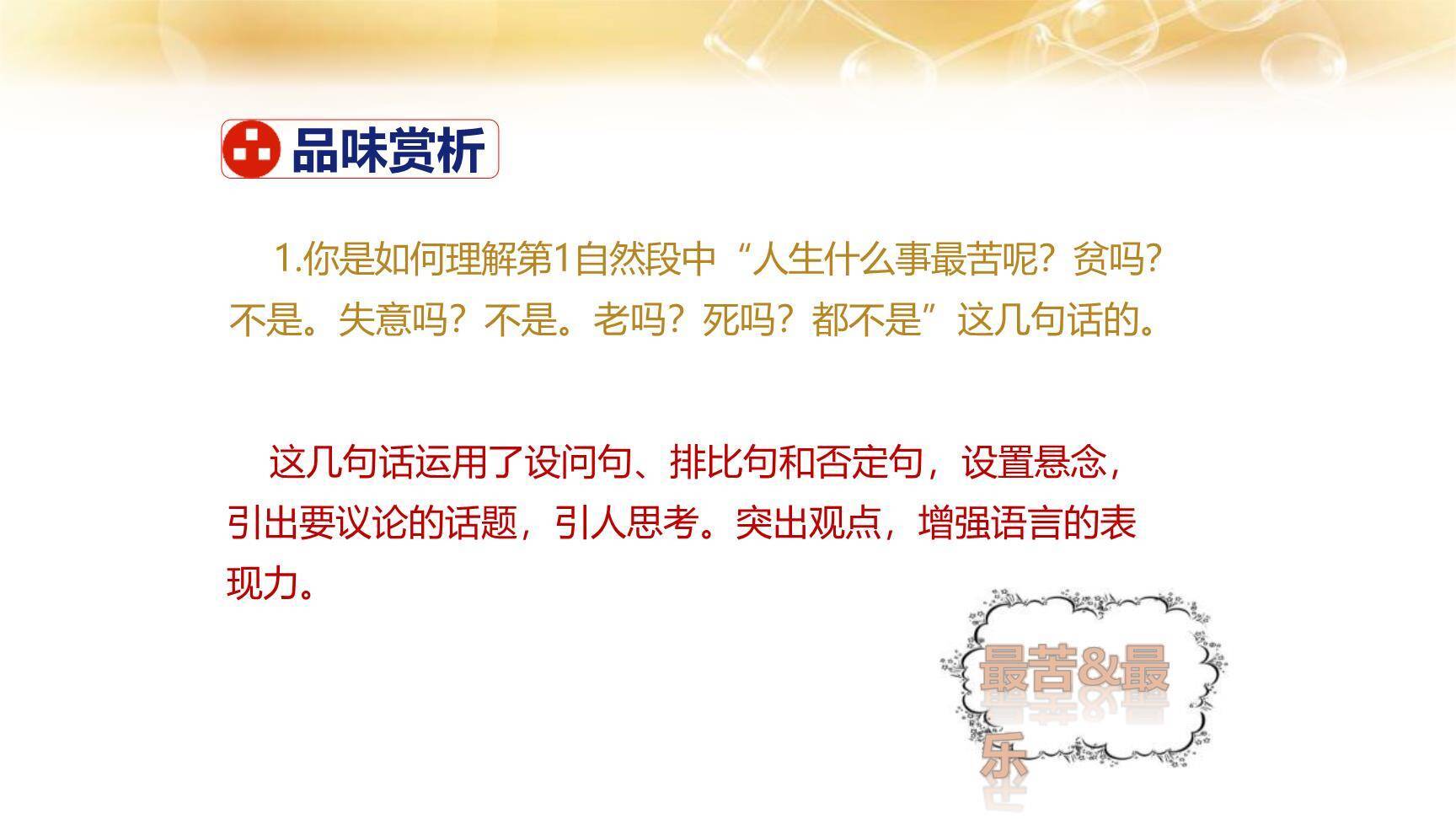 品味赏析

1.你是如何理解第1自然段中“人生什么事最苦呢？贫吗？不是。失意吗？不是。老吗？死吗？都不是”这几句话的。

这几句话运用了设问句、排比句和否定句，设置悬念，引出要议论的话题，引人思考。突出观点，增强语言的表现力。

最苦&最乐